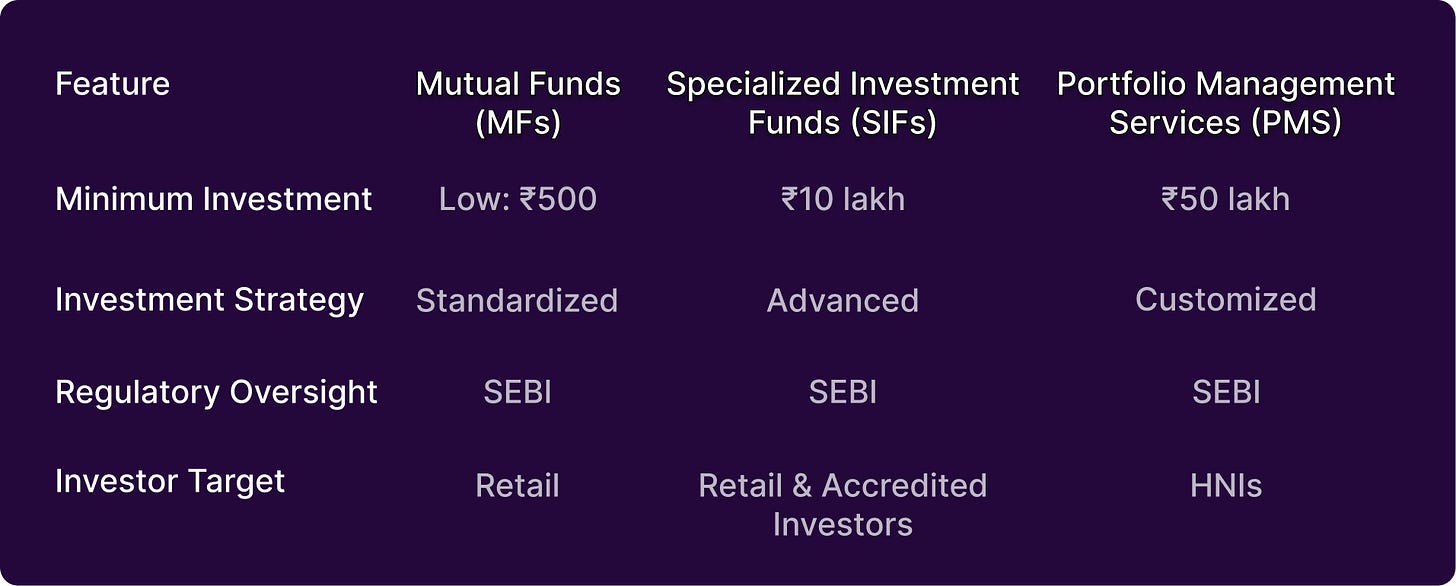 | Feature | Mutual Funds (MFs) | Specialized Investment Funds (SIFs) | Portfolio Management Services (PMS) |
|---|---|---|---|
| Minimum Investment | Low: ₹500 | ₹10 lakh | ₹50 lakh |
| Investment Strategy | Standardized | Advanced | Customized |
| Regulatory Oversight | SEBI | SEBI | SEBI |
| Investor Target | Retail | Retail & Accredited Investors | HNIs |